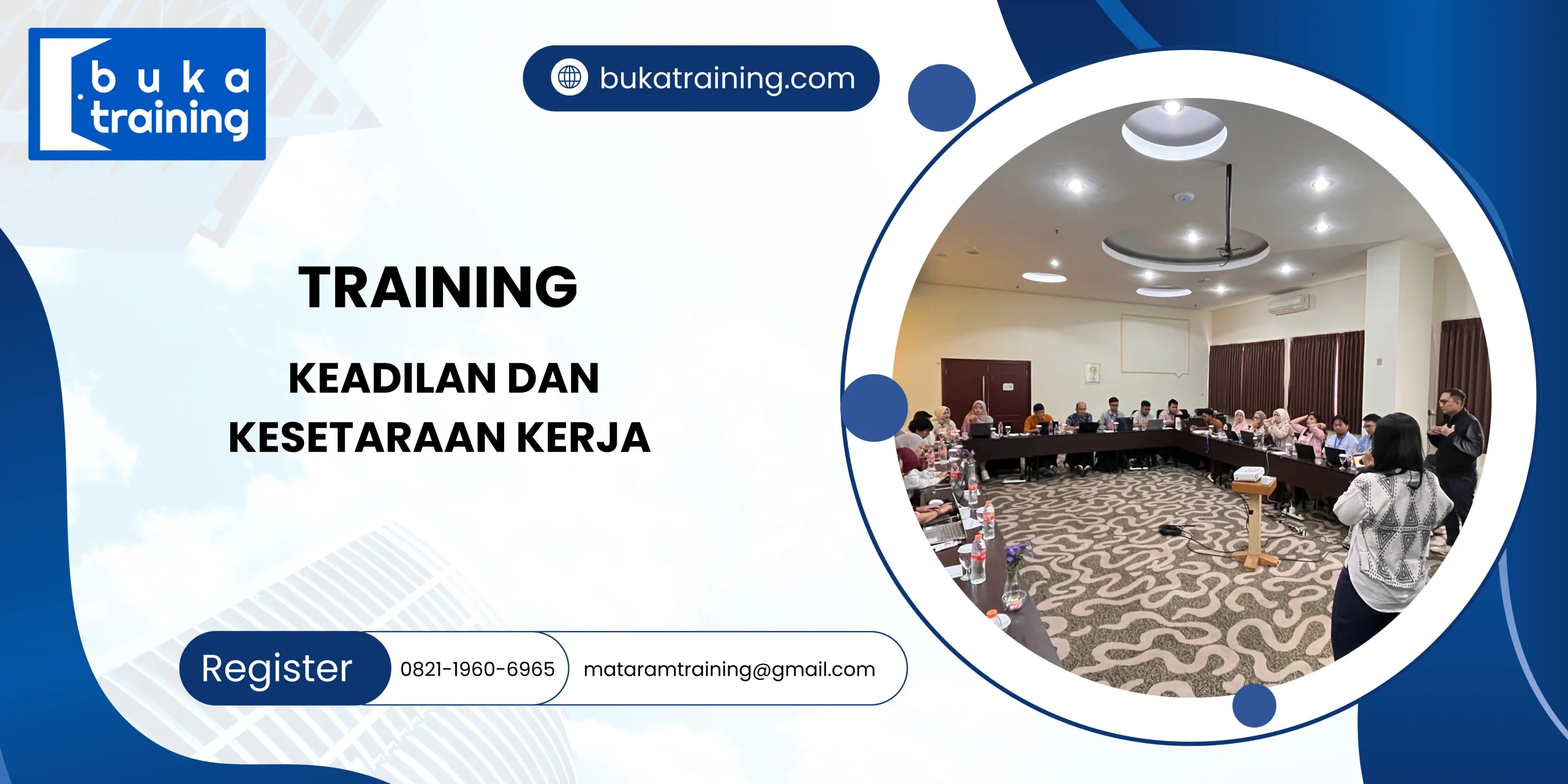 buka training

bukatraining.com

TRAINING

KEADILAN DAN KESETARAAN KERJA

Register

0821-1960-6965

mataramtraining@gmail.com